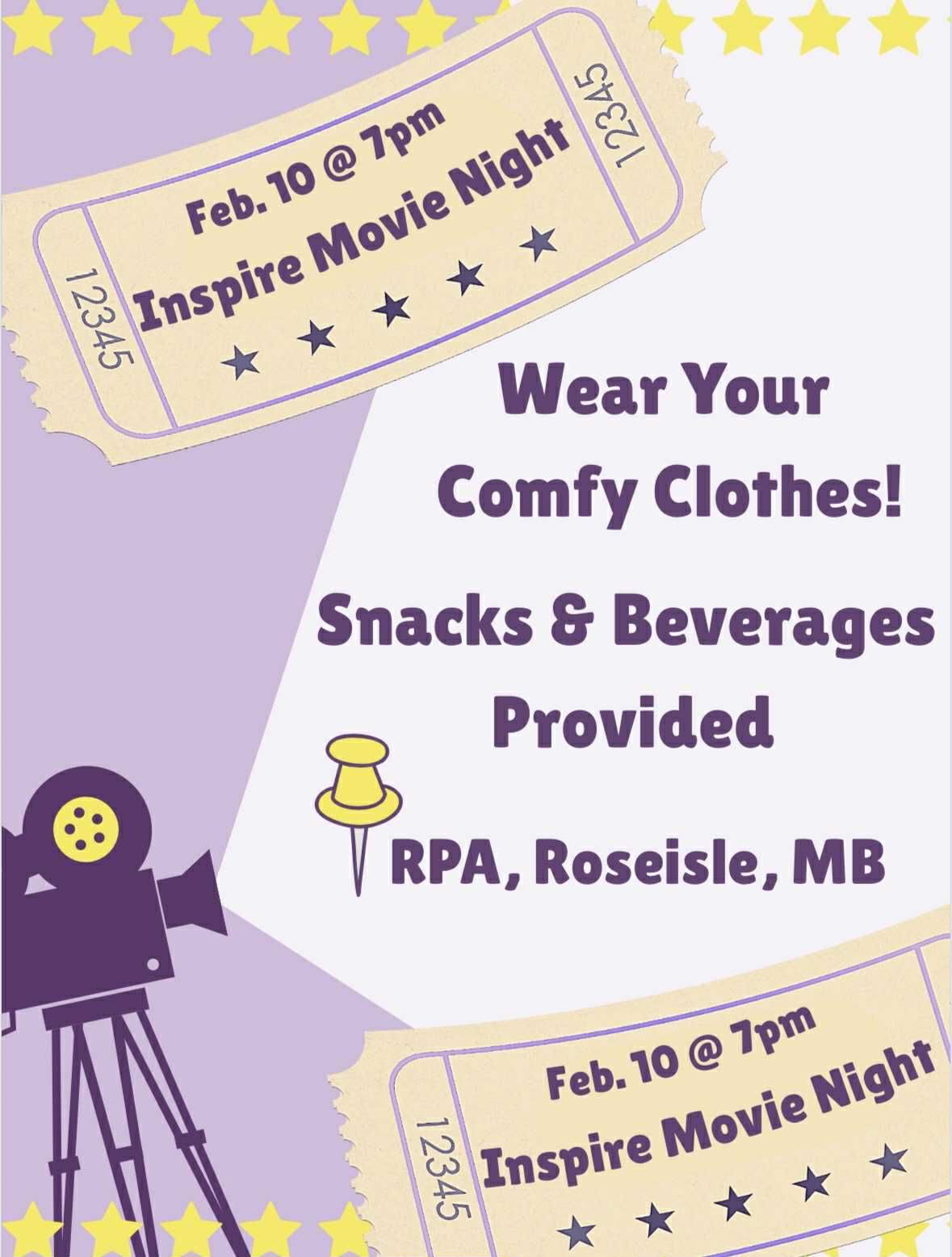 12345
Feb. 10 @ 7pm
Inspire Movie Night
12345

Wear Your Comfy Clothes!

Snacks & Beverages Provided

RPA, Roseisle, MB

12345
Feb. 10 @ 7pm
Inspire Movie Night